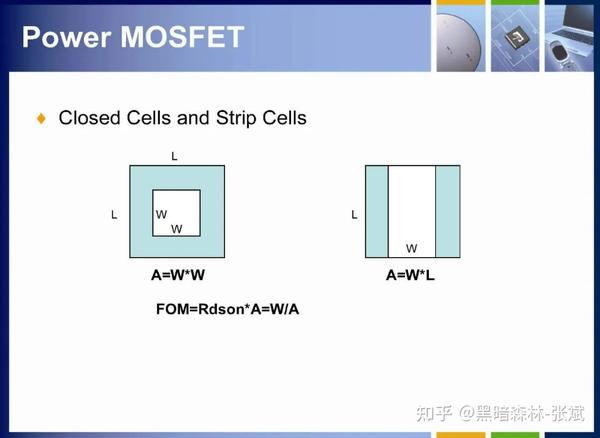 Power MOSFET

Closed Cells and Strip Cells

L

L

W

W

A=W*W

L

W

A=W*L

FOM=Rdson*A=W/A

知乎 @黑暗森林-张斌